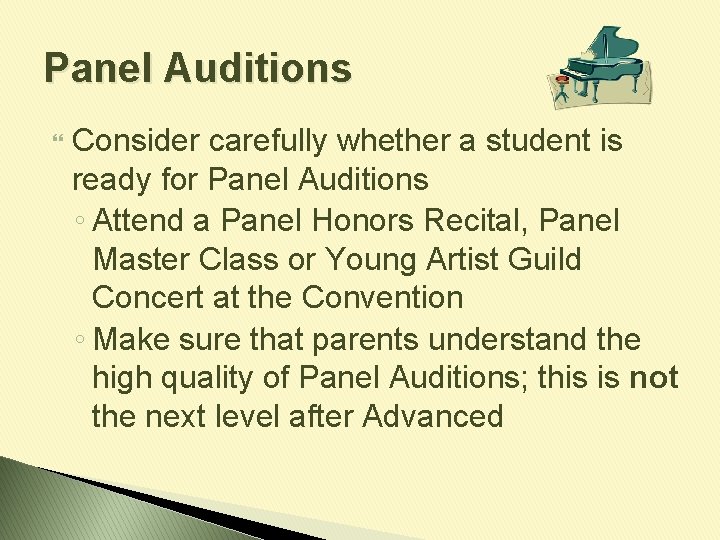 Panel Auditions

Consider carefully whether a student is ready for Panel Auditions

◦ Attend a Panel Honors Recital, Panel Master Class or Young Artist Guild Concert at the Convention

◦ Make sure that parents understand the high quality of Panel Auditions; this is not the next level after Advanced